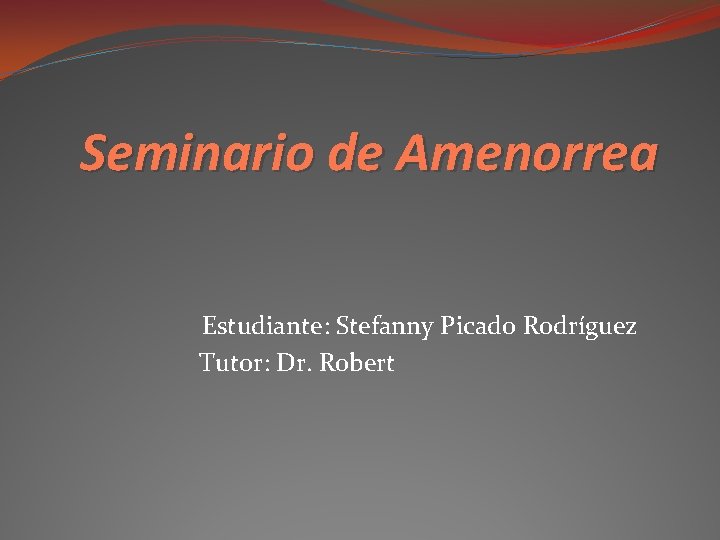 Seminario de Amenorrea

Estudiante: Stefanny Picado Rodríguez
Tutor: Dr. Robert